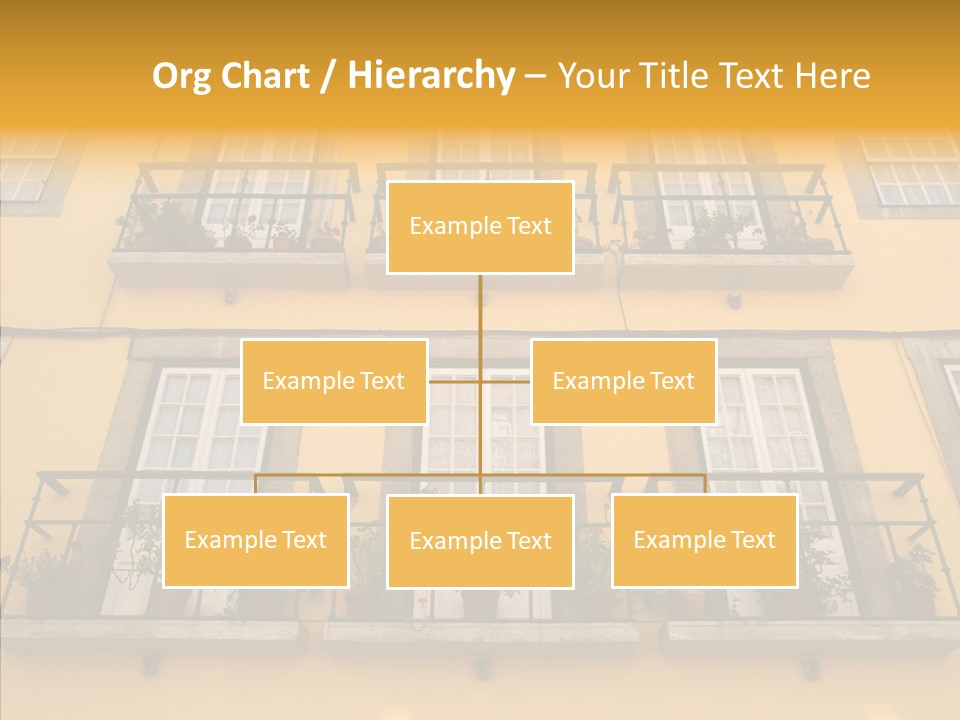 Org Chart / Hierarchy – Your Title Text Here

Example Text

Example Text

Example Text

Example Text

Example Text

Example Text